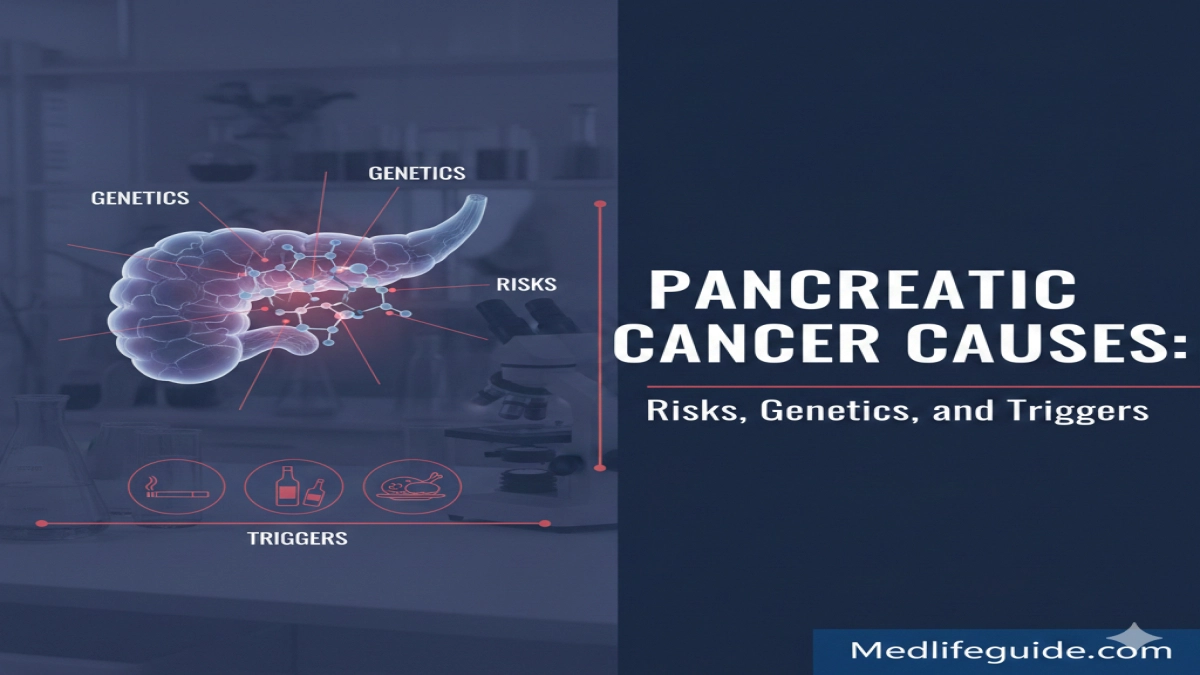 GENETICS

GENETICS

RISKS

TRIGGERS

PANCREATIC CANCER CAUSES:

Risks, Genetics, and Triggers

Medlifeguide.com